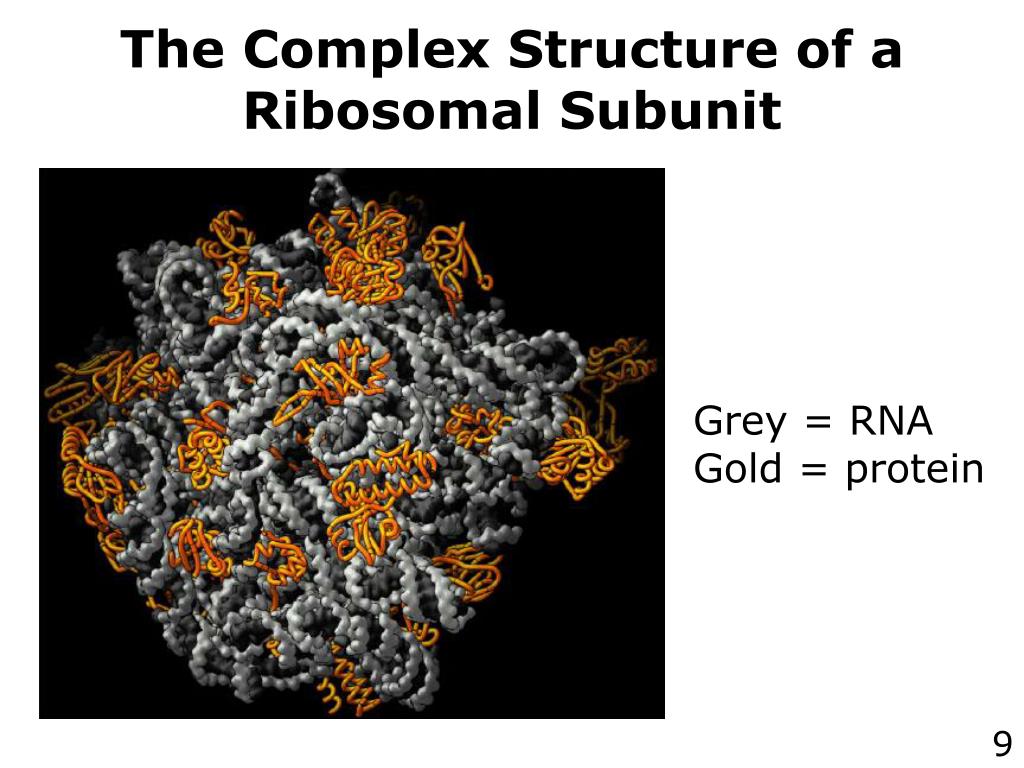 The Complex Structure of a Ribosomal Subunit

Grey = RNA
Gold = protein

9